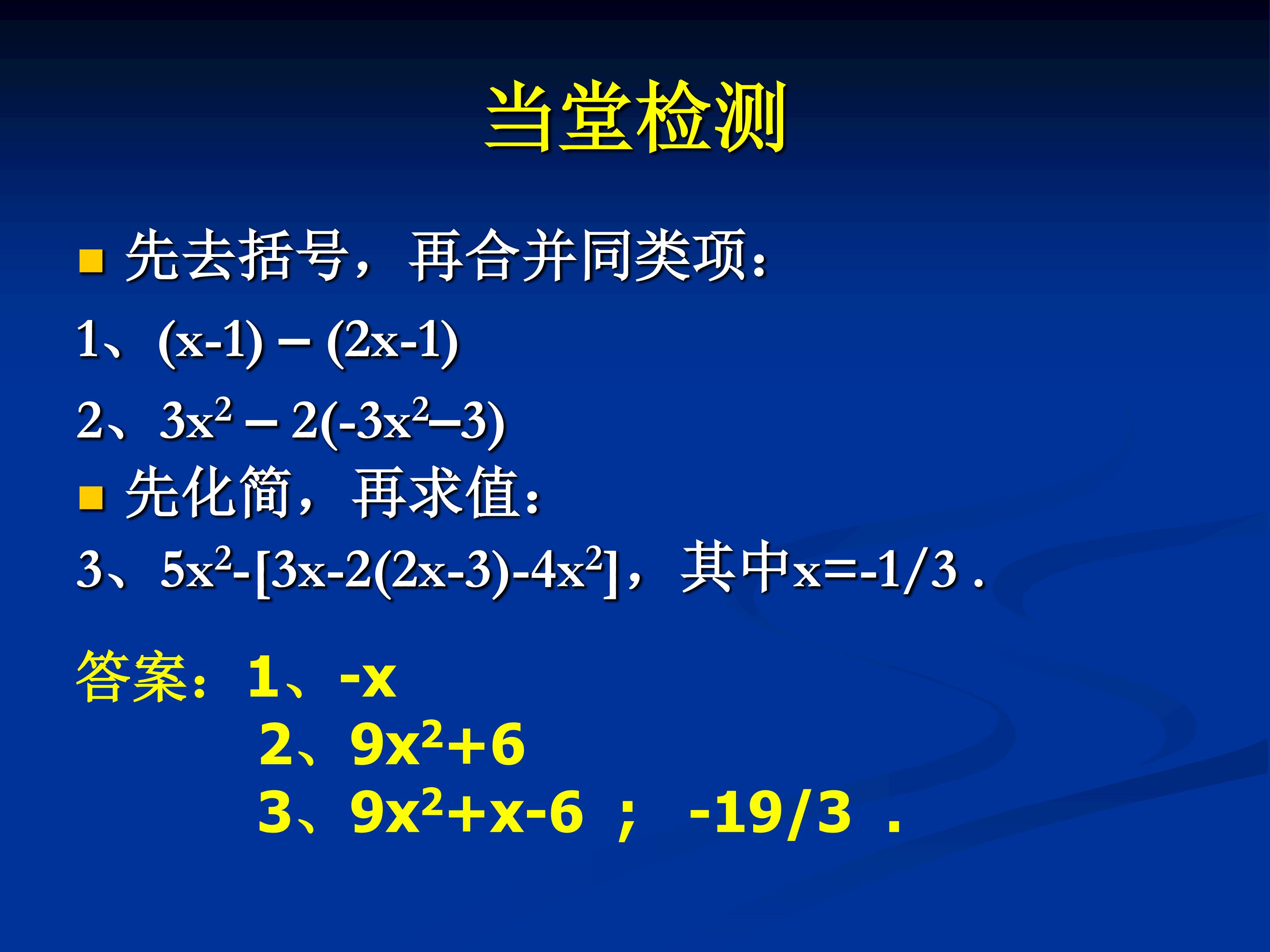 当堂检测

先去括号，再合并同类项：

1、$(x-1) - (2x-1)$

2、$3x^2 - 2(-3x^2-3)$

先化简，再求值：

3、$5x^2-[3x-2(2x-3)-4x^2]$，其中$x=-1/3$ .

答案：1、$-x$
2、$9x^2+6$
3、$9x^2+x-6$ ； $-19/3$ .